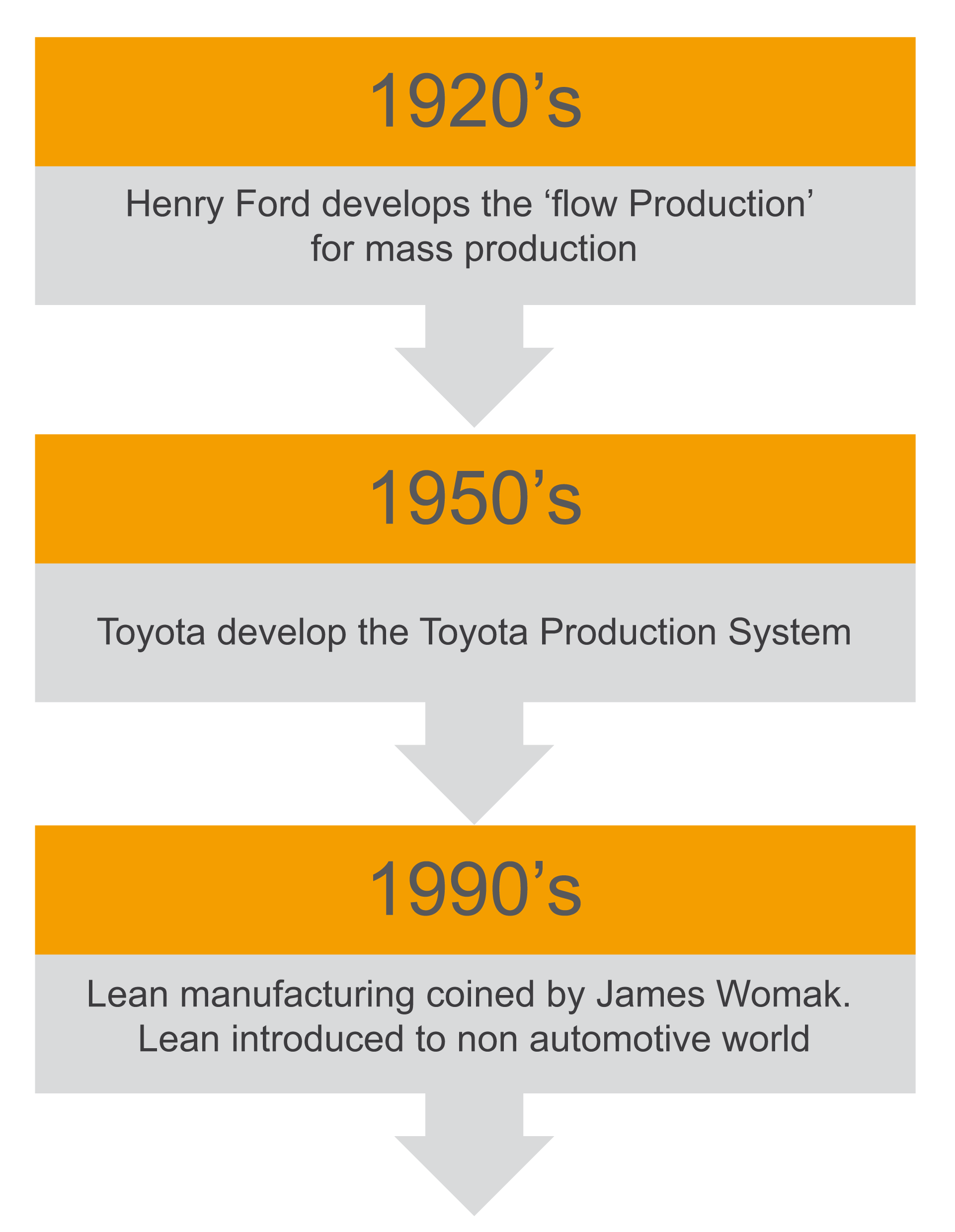 1920’s

Henry Ford develops the ‘flow Production’ for mass production

1950’s

Toyota develop the Toyota Production System

1990’s

Lean manufacturing coined by James Womak. Lean introduced to non automotive world